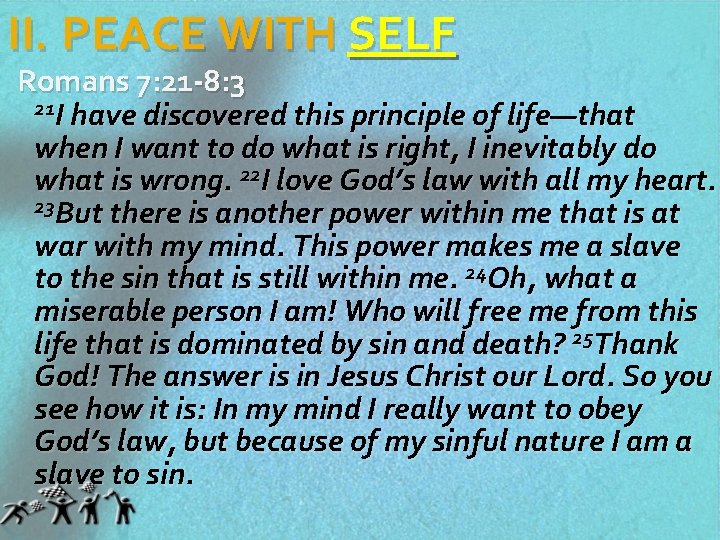 II. PEACE WITH SELF

Romans 7:21-8:3

$^{21}$I have discovered this principle of life—that when I want to do what is right, I inevitably do what is wrong. $^{22}$I love God's law with all my heart. $^{23}$But there is another power within me that is at war with my mind. This power makes me a slave to the sin that is still within me. $^{24}$Oh, what a miserable person I am! Who will free me from this life that is dominated by sin and death? $^{25}$Thank God! The answer is in Jesus Christ our Lord. So you see how it is: In my mind I really want to obey God's law, but because of my sinful nature I am a slave to sin.